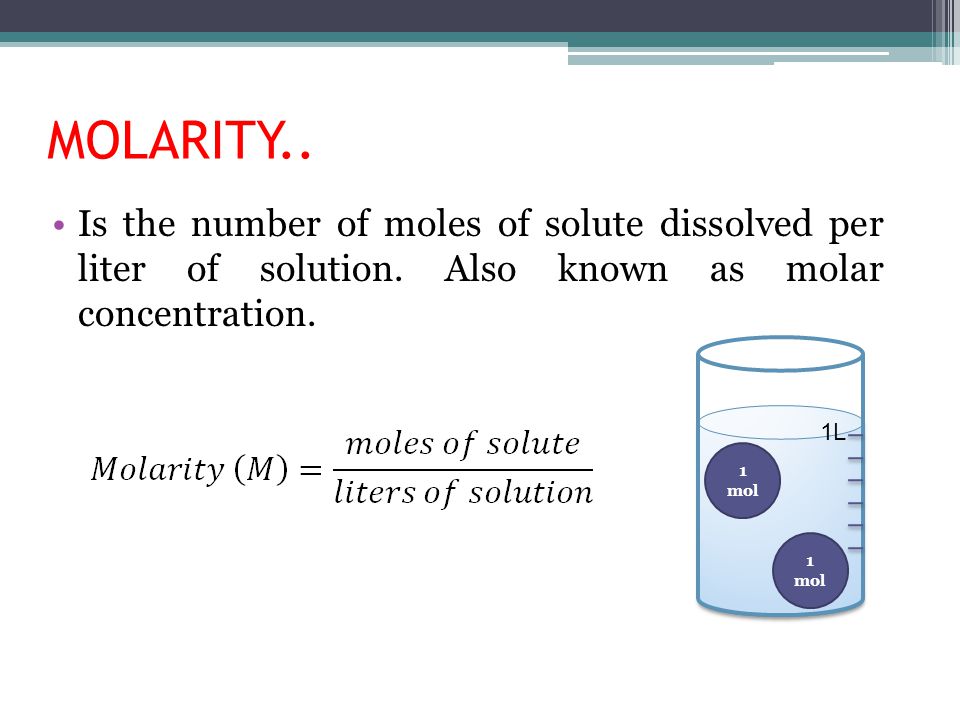 MOLARITY..

• Is the number of moles of solute dissolved per liter of solution. Also known as molar concentration.

$Molarity\ (M) = \frac{moles\ of\ solute}{liters\ of\ solution}$

1L

1 mol

1 mol